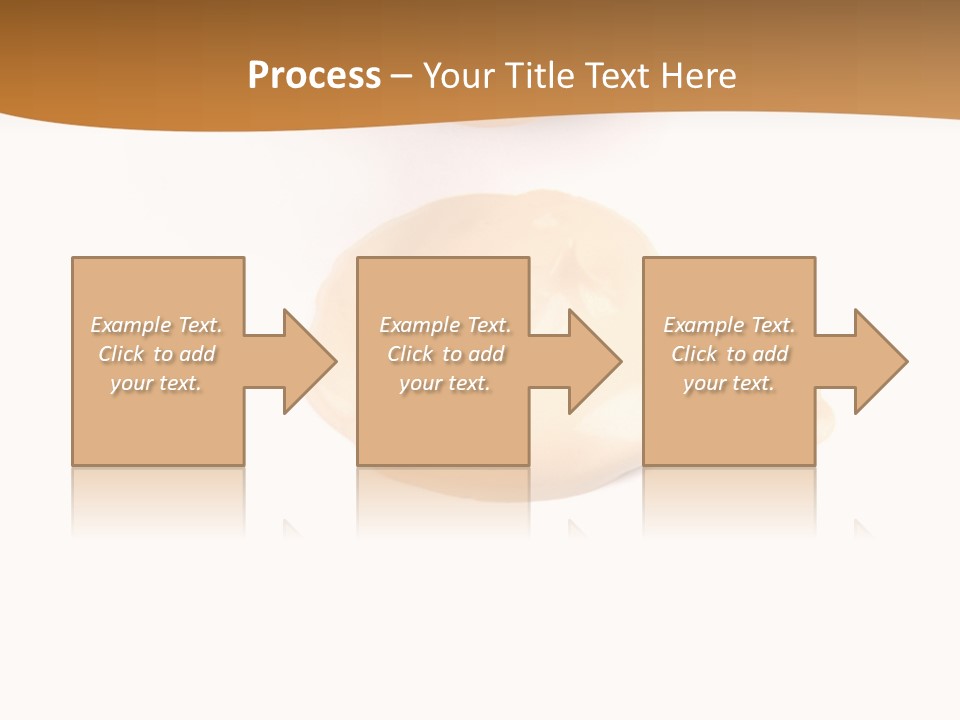 Process – Your Title Text Here

Example Text. Click to add your text.

Example Text. Click to add your text.

Example Text. Click to add your text.